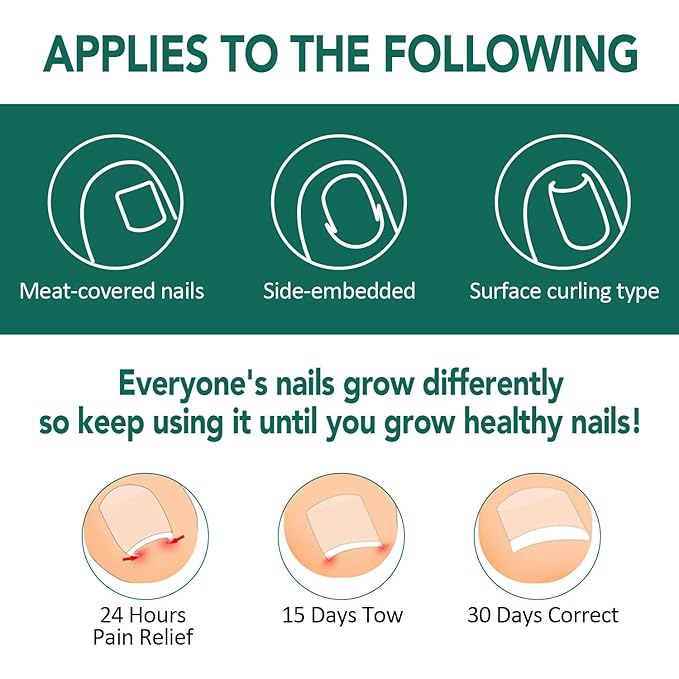 APPLIES TO THE FOLLOWING

Meat-covered nails

Side-embedded

Surface curling type

Everyone's nails grow differently so keep using it until you grow healthy nails!

24 Hours Pain Relief

15 Days Tow

30 Days Correct